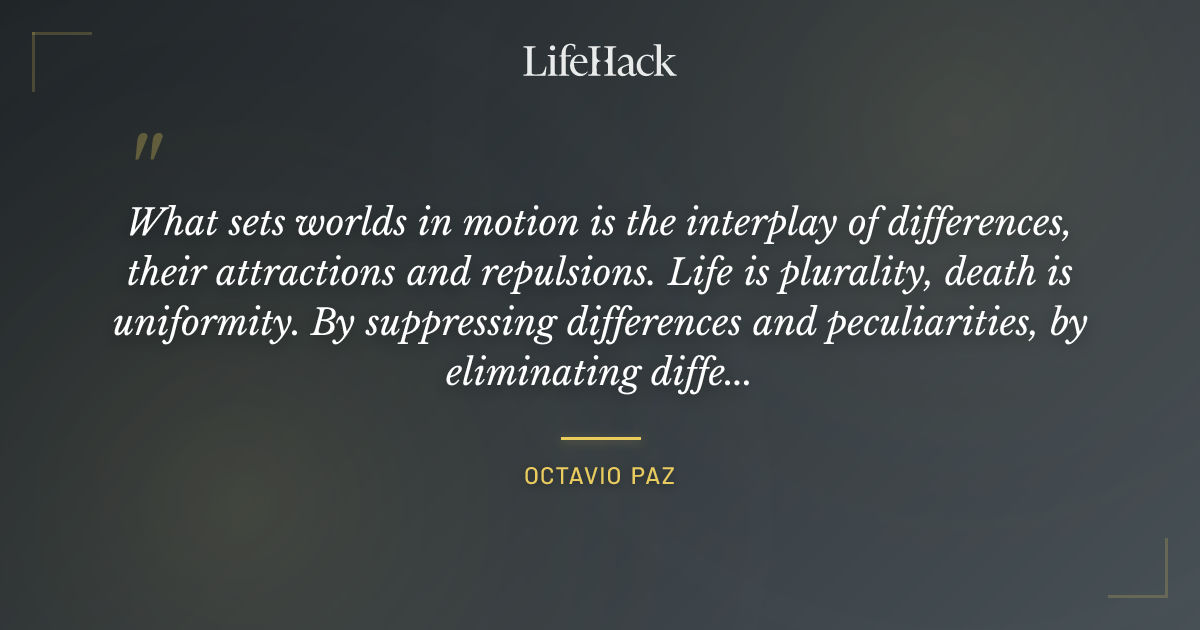 LifeHack

"

What sets worlds in motion is the interplay of differences, their attractions and repulsions. Life is plurality, death is uniformity. By suppressing differences and peculiarities, by eliminating diffe...

OCTAVIO PAZ